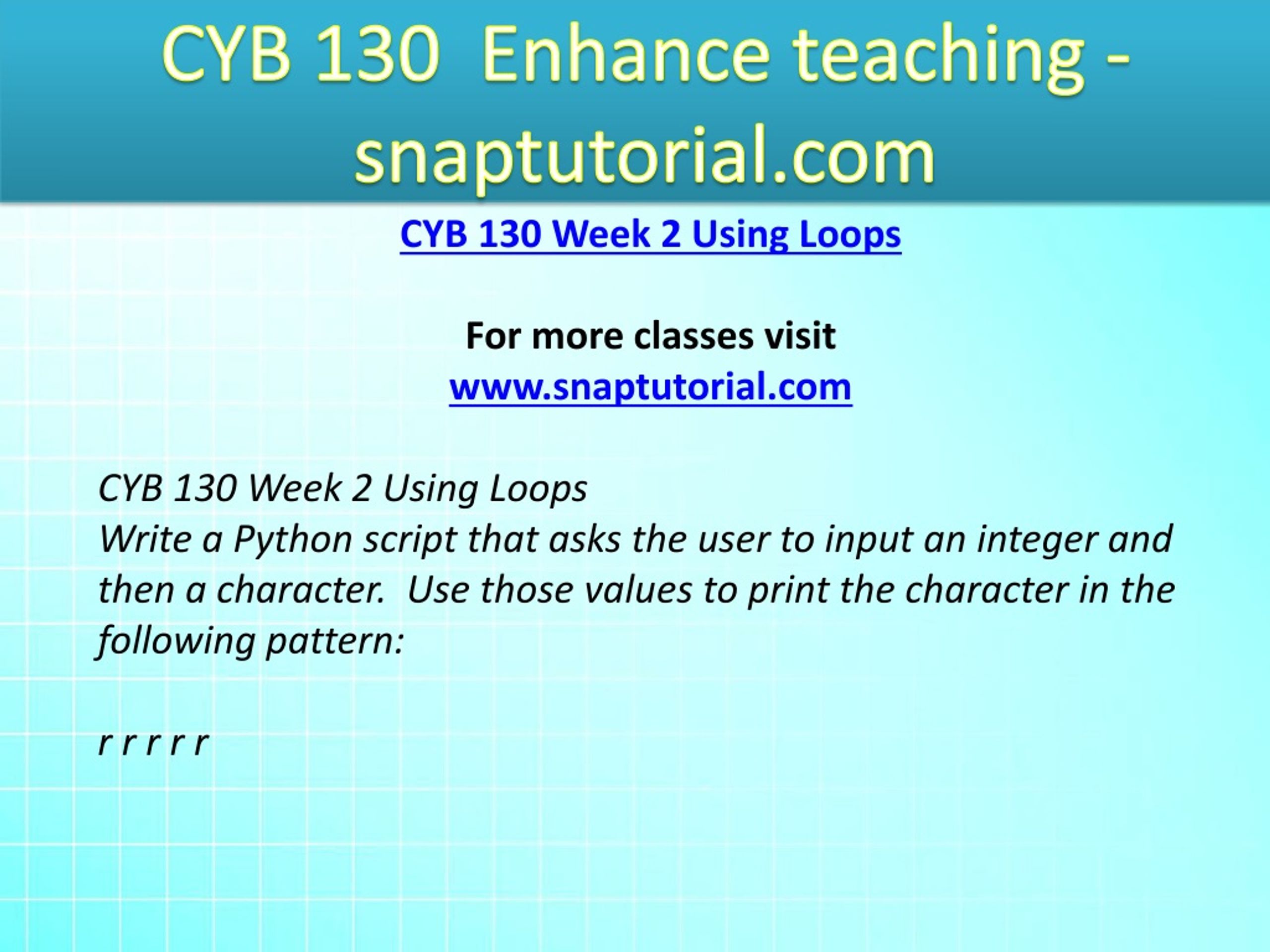 CYB 130 Enhance teaching - snaptutorial.com

CYB 130 Week 2 Using Loops

For more classes visit
www.snaptutorial.com

CYB 130 Week 2 Using Loops
Write a Python script that asks the user to input an integer and then a character. Use those values to print the character in the following pattern:

r r r r r